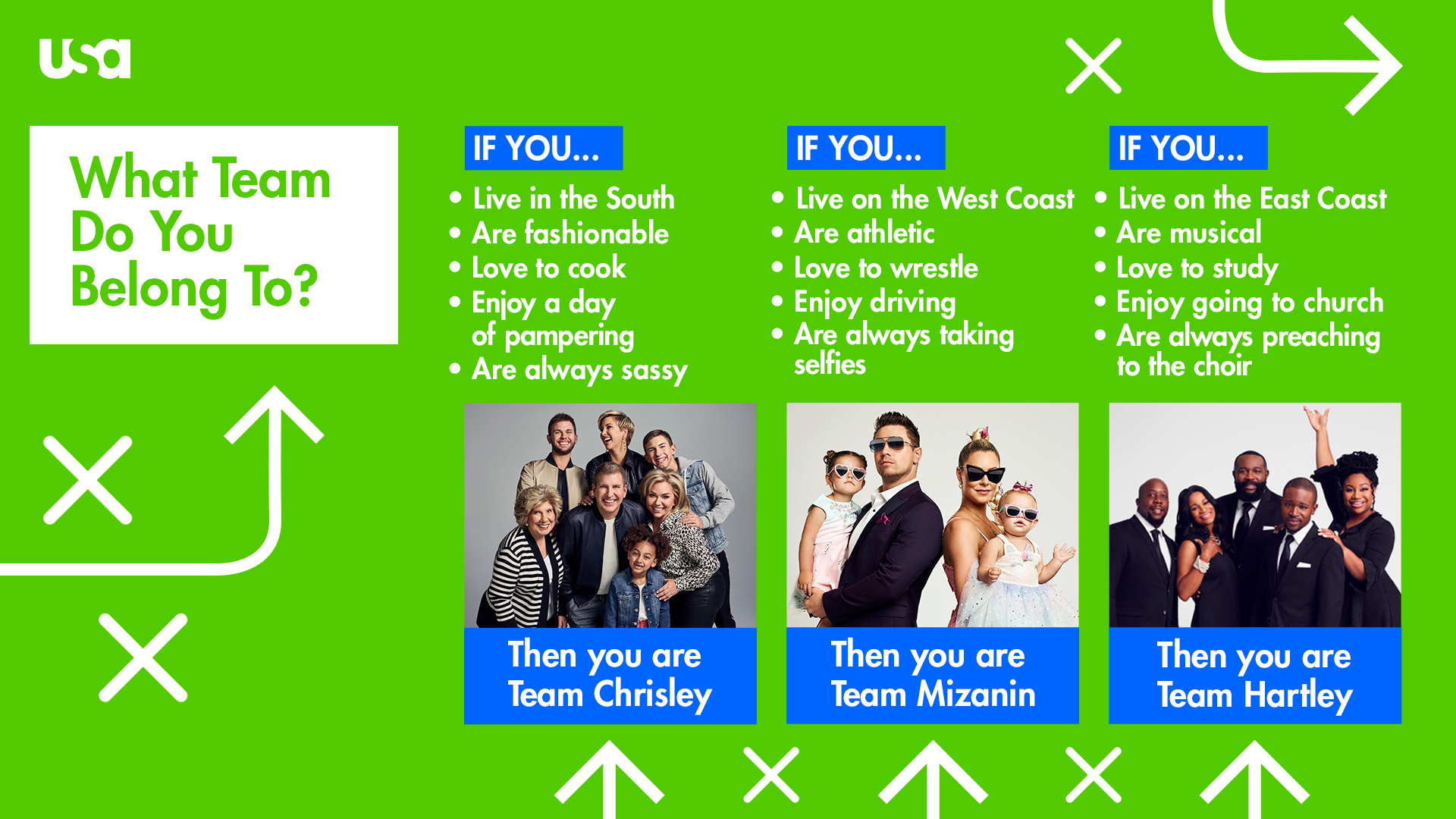 usa

What Team Do You Belong To?

IF YOU...
• Live in the South
• Are fashionable
• Love to cook
• Enjoy a day of pampering
• Are always sassy

Then you are Team Chrisley

IF YOU...
• Live on the West Coast
• Are athletic
• Love to wrestle
• Enjoy driving
• Are always taking selfies

Then you are Team Mizanin

IF YOU...
• Live on the East Coast
• Are musical
• Love to study
• Enjoy going to church
• Are always preaching to the choir

Then you are Team Hartley